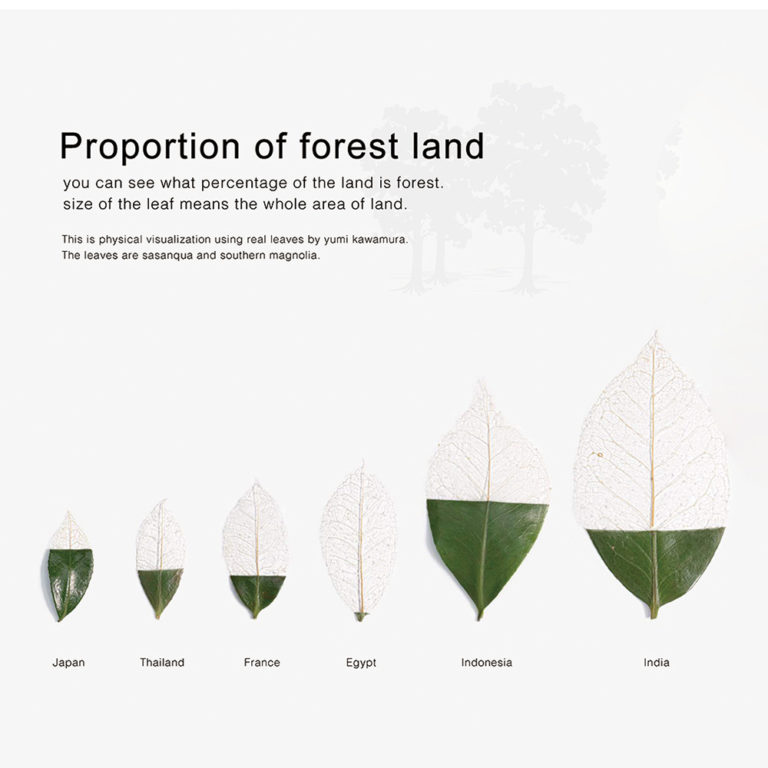 Proportion of forest land

you can see what percentage of the land is forest.
size of the leaf means the whole area of land.

This is physical visualization using real leaves by yumi kawamura.
The leaves are sasanqua and southern magnolia.

Japan

Thailand

France

Egypt

Indonesia

India